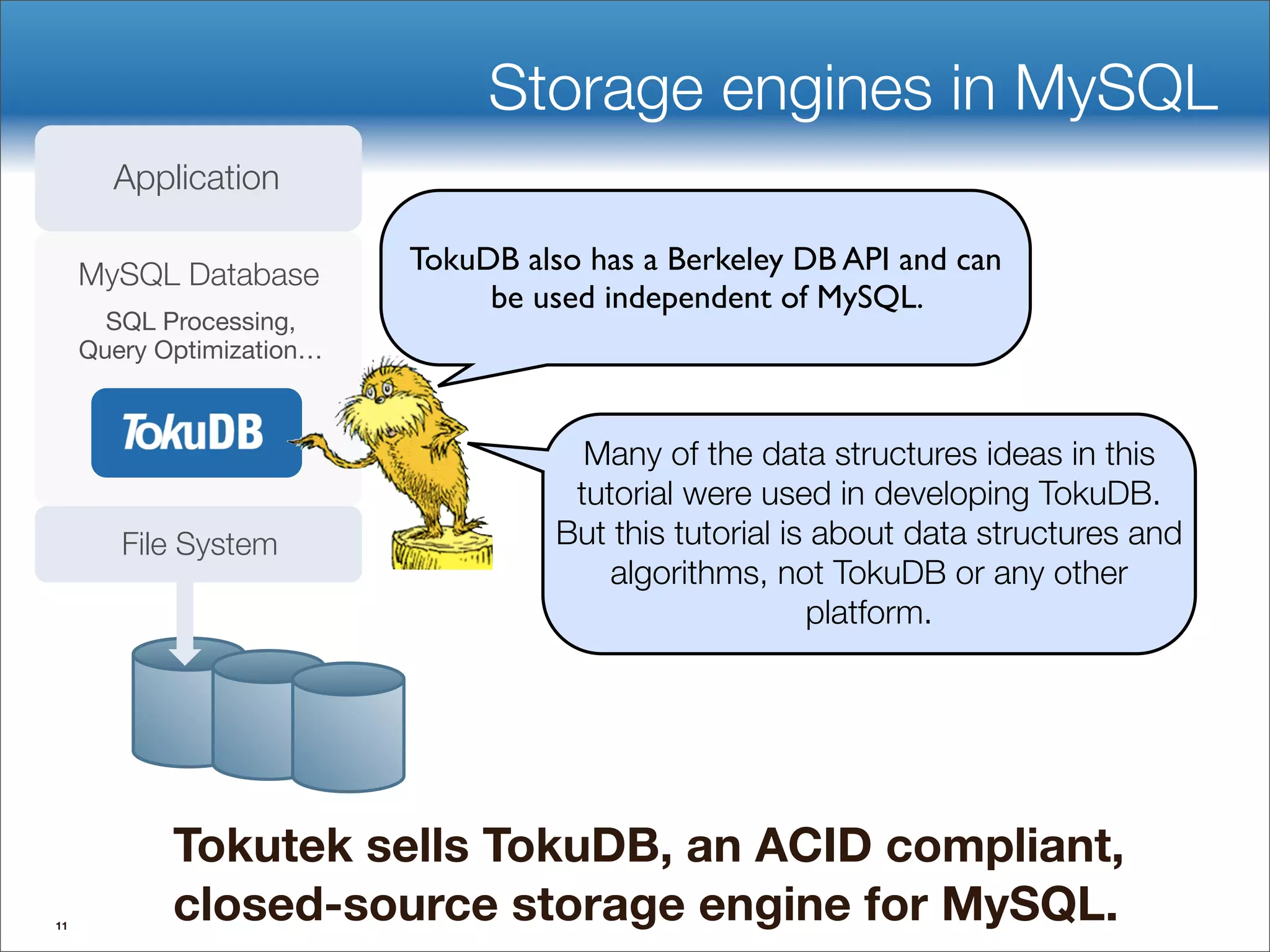 Storage engines in MySQL

Application

MySQL Database

SQL Processing, Query Optimization…

TokuDB

File System

TokuDB also has a Berkeley DB API and can be used independent of MySQL.

Many of the data structures ideas in this tutorial were used in developing TokuDB. But this tutorial is about data structures and algorithms, not TokuDB or any other platform.

Tokutek sells TokuDB, an ACID compliant, closed-source storage engine for MySQL.

11